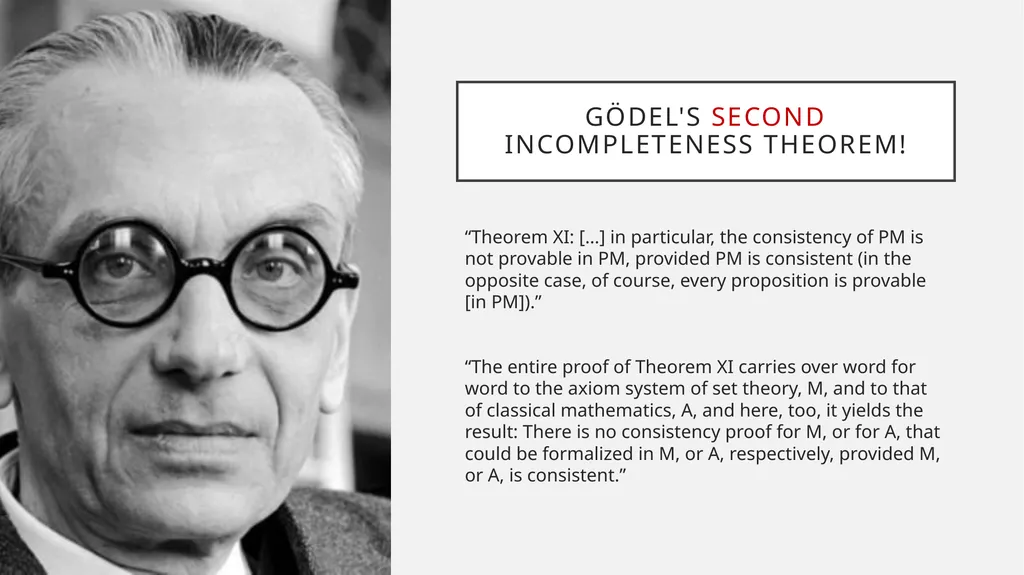 GÖDEL'S SECOND INCOMPLETENESS THEOREM!

“Theorem XI: [...] in particular, the consistency of PM is not provable in PM, provided PM is consistent (in the opposite case, of course, every proposition is provable [in PM]).”

“The entire proof of Theorem XI carries over word for word to the axiom system of set theory, M, and to that of classical mathematics, A, and here, too, it yields the result: There is no consistency proof for M, or for A, that could be formalized in M, or A, respectively, provided M, or A, is consistent.”